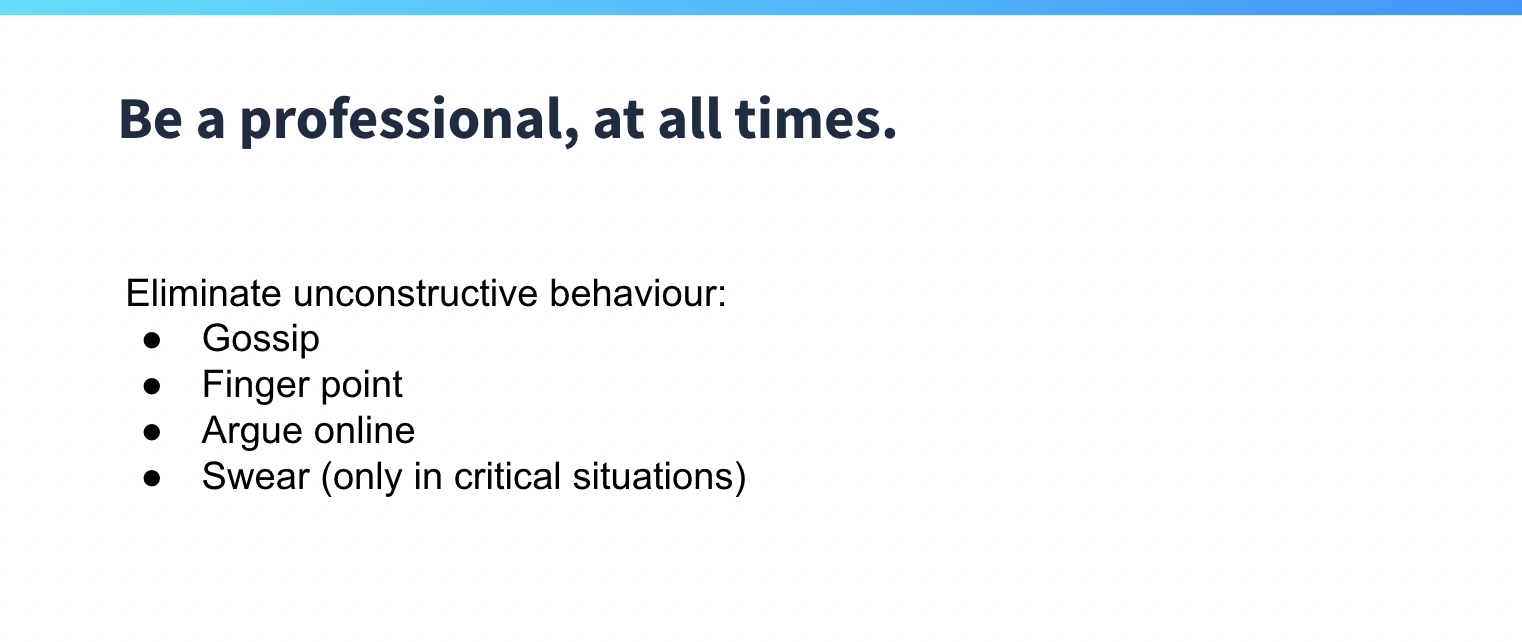 Be a professional, at all times.

Eliminate unconstructive behaviour:
• Gossip
• Finger point
• Argue online
• Swear (only in critical situations)